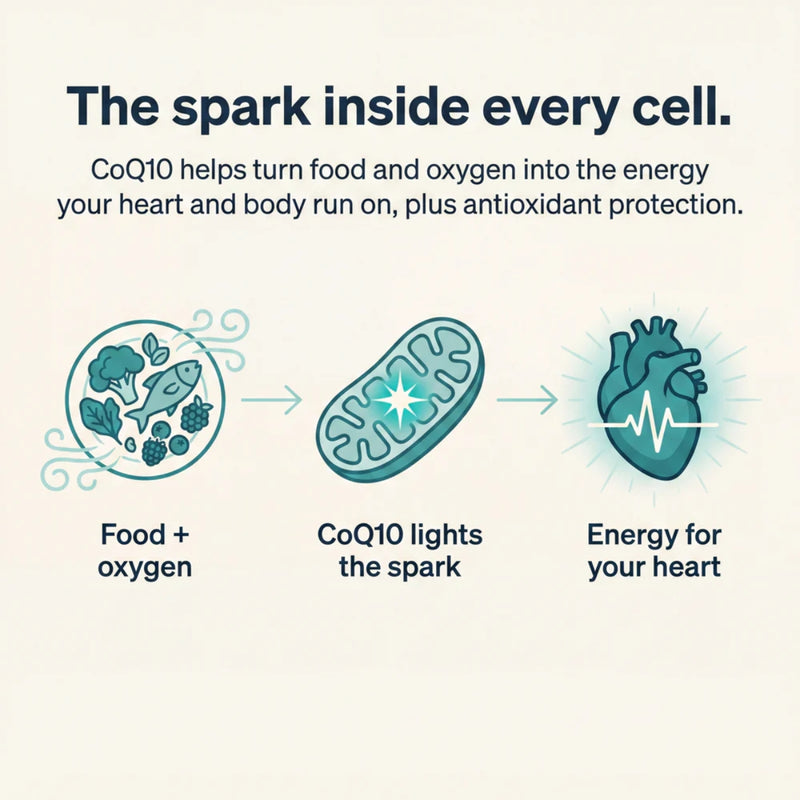 The spark inside every cell.

CoQ10 helps turn food and oxygen into the energy your heart and body run on, plus antioxidant protection.

Food + oxygen

CoQ10 lights the spark

Energy for your heart